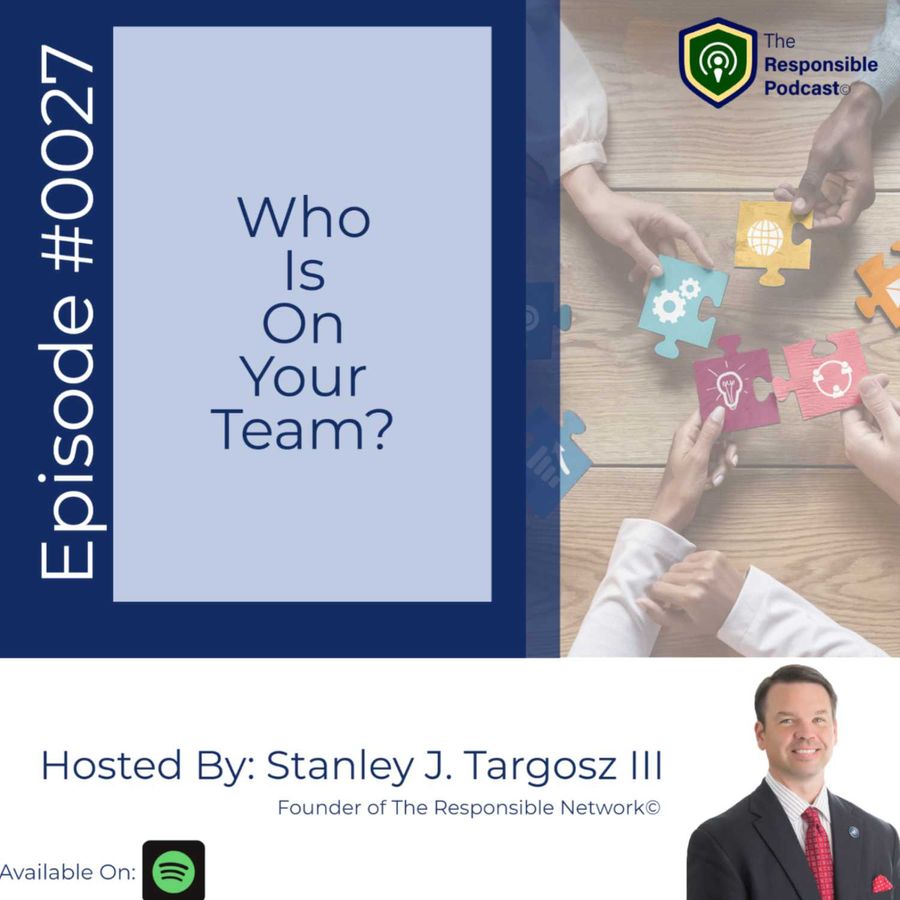 Episode #0027

Who Is On Your Team?

The Responsible Podcast©

Hosted By: Stanley J. Targosz III
Founder of The Responsible Network©

Available On: